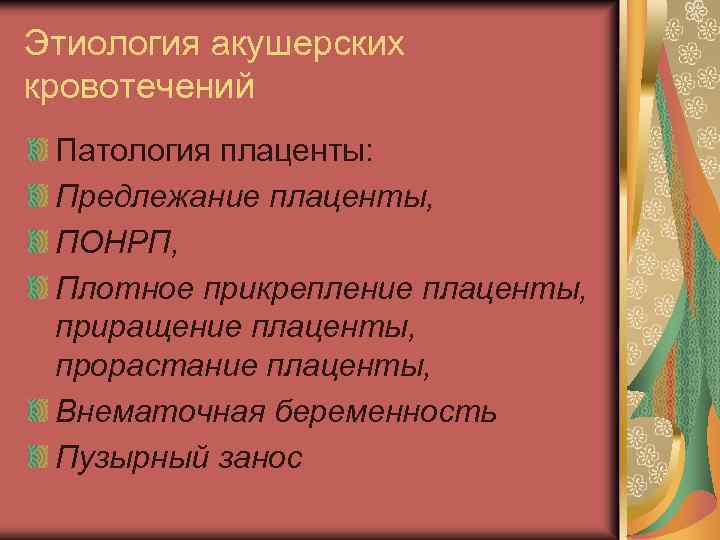 Этиология акушерских кровотечений

Патология плаценты:

Предлежание плаценты,

ПОНРП,

Плотное прикрепление плаценты, приращение плаценты, прорастание плаценты,

Внематочная беременность

Пузырный занос